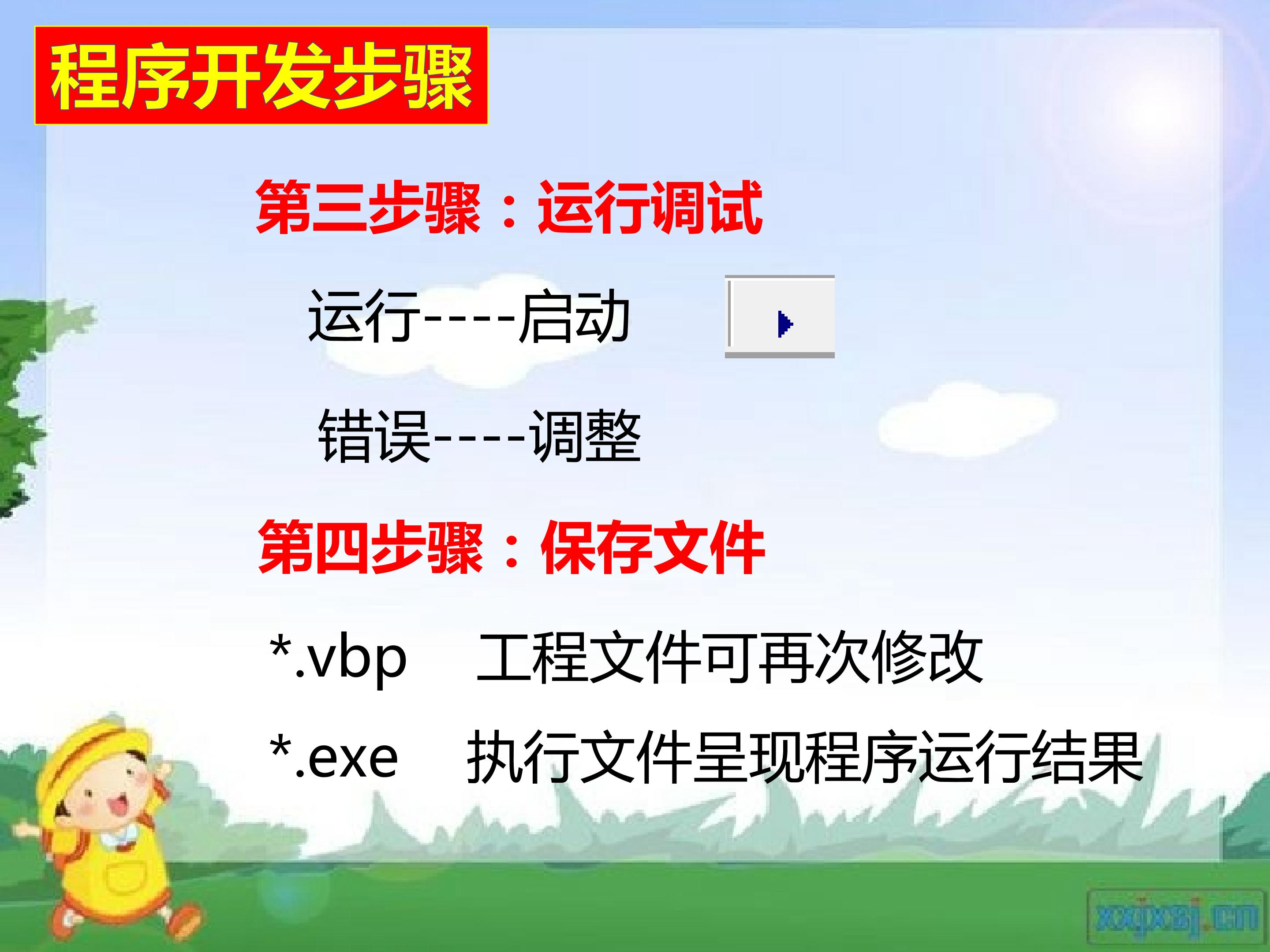 程序开发步骤

第三步骤：运行调试

运行----启动

错误----调整

第四步骤：保存文件

*.vbp　工程文件可再次修改

*.exe　执行文件呈现程序运行结果

xxjxsj.cn